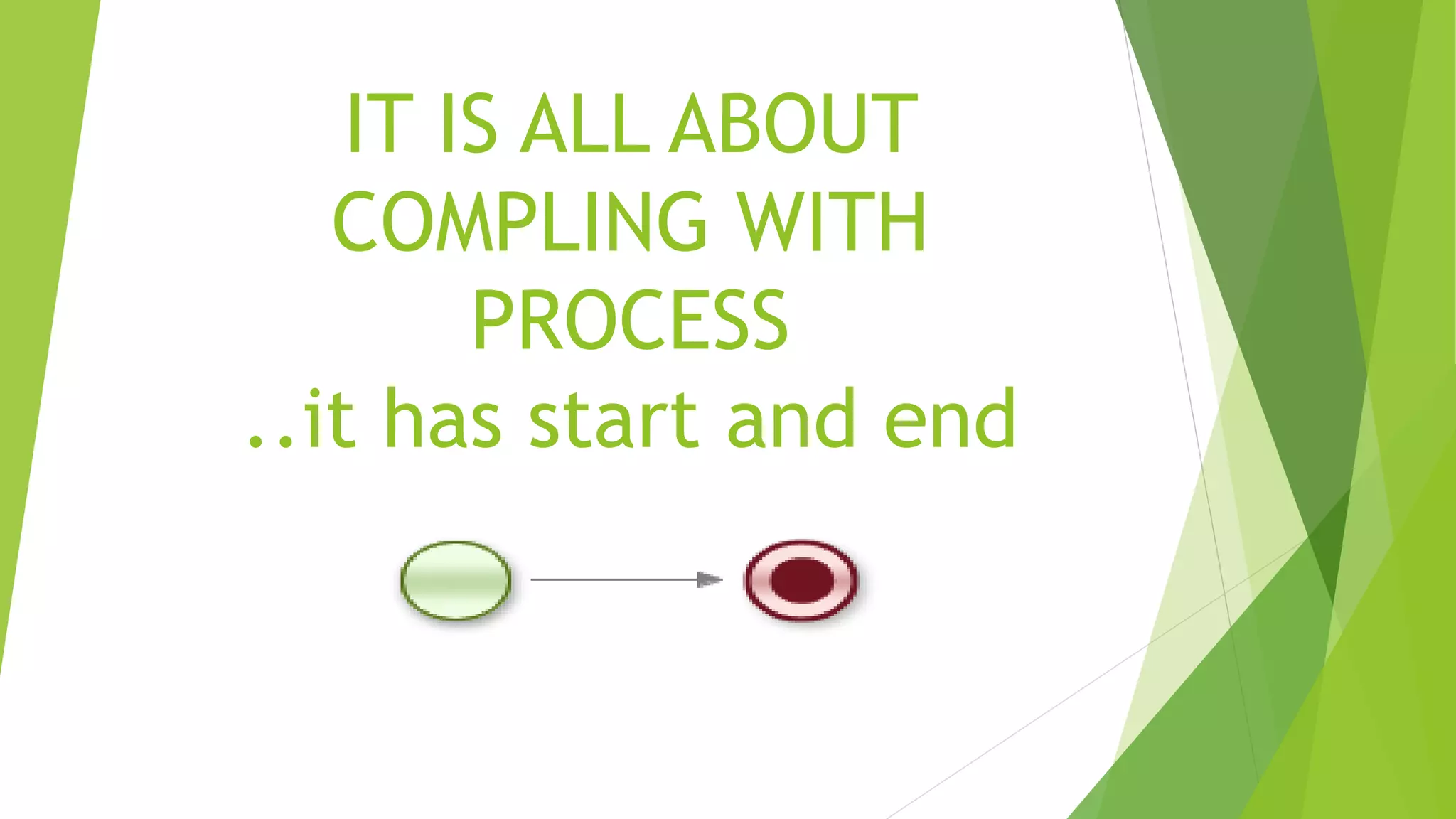 IT IS ALL ABOUT COMPLING WITH PROCESS
..it has start and end